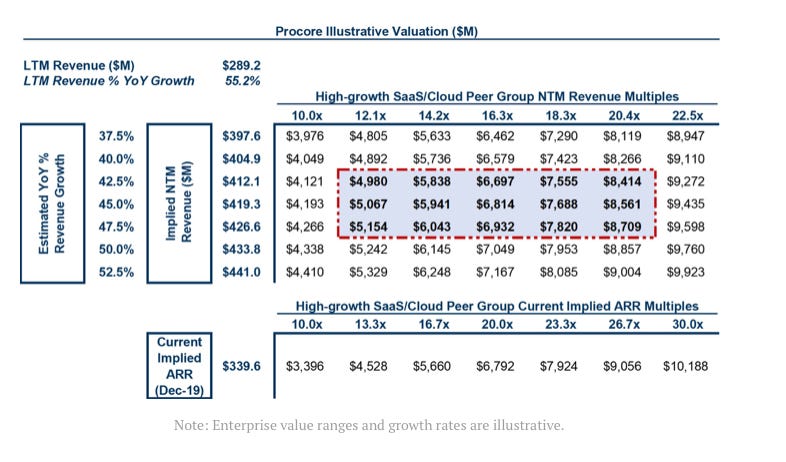 Procore Illustrative Valuation ($M)

LTM Revenue ($M) $289.2
LTM Revenue % YoY Growth 55.2%

High-growth SaaS/Cloud Peer Group NTM Revenue Multiples

| Estimated YoY % Revenue Growth | Implied NTM Revenue ($M) | 10.0x | 12.1x | 14.2x | 16.3x | 18.3x | 20.4x | 22.5x |
|---|---|---|---|---|---|---|---|---|
| 37.5% | $397.6 | $3,976 | $4,805 | $5,633 | $6,462 | $7,290 | $8,119 | $8,947 |
| 40.0% | $404.9 | $4,049 | $4,892 | $5,736 | $6,579 | $7,423 | $8,266 | $9,110 |
| 42.5% | $412.1 | $4,121 | $4,980 | $5,838 | $6,697 | $7,555 | $8,414 | $9,272 |
| 45.0% | $419.3 | $4,193 | $5,067 | $5,941 | $6,814 | $7,688 | $8,561 | $9,435 |
| 47.5% | $426.6 | $4,266 | $5,154 | $6,043 | $6,932 | $7,820 | $8,709 | $9,598 |
| 50.0% | $433.8 | $4,338 | $5,242 | $6,145 | $7,049 | $7,953 | $8,857 | $9,760 |
| 52.5% | $441.0 | $4,410 | $5,329 | $6,248 | $7,167 | $8,085 | $9,004 | $9,923 |

High-growth SaaS/Cloud Peer Group Current Implied ARR Multiples

| | | 10.0x | 13.3x | 16.7x | 20.0x | 23.3x | 26.7x | 30.0x |
|---|---|---|---|---|---|---|---|---|
| Current Implied ARR (Dec-19) | $339.6 | $3,396 | $4,528 | $5,660 | $6,792 | $7,924 | $9,056 | $10,188 |

Note: Enterprise value ranges and growth rates are illustrative.